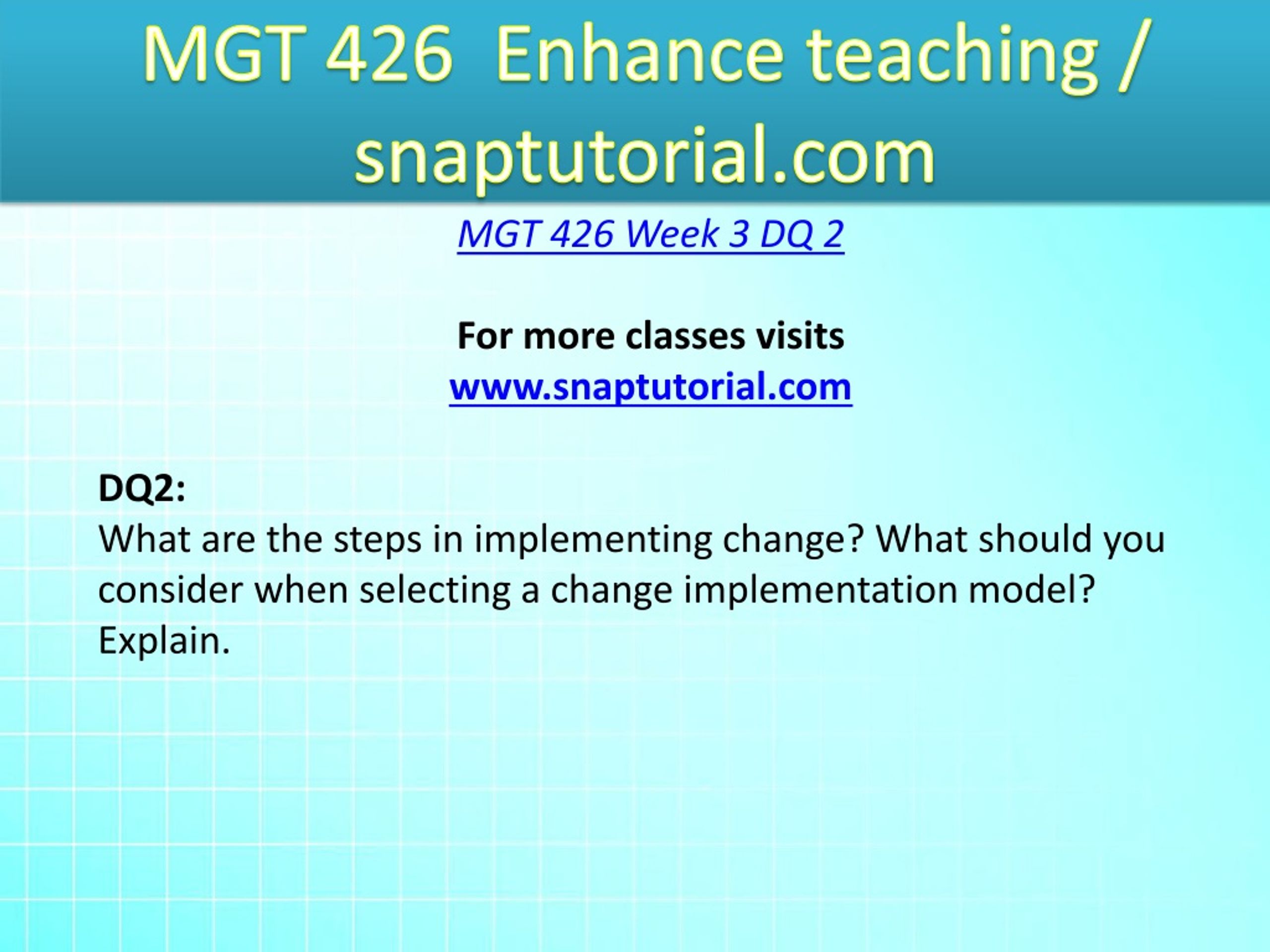 MGT 426 Enhance teaching / snaptutorial.com

MGT 426 Week 3 DQ 2

For more classes visits
www.snaptutorial.com

DQ2:
What are the steps in implementing change? What should you consider when selecting a change implementation model? Explain.